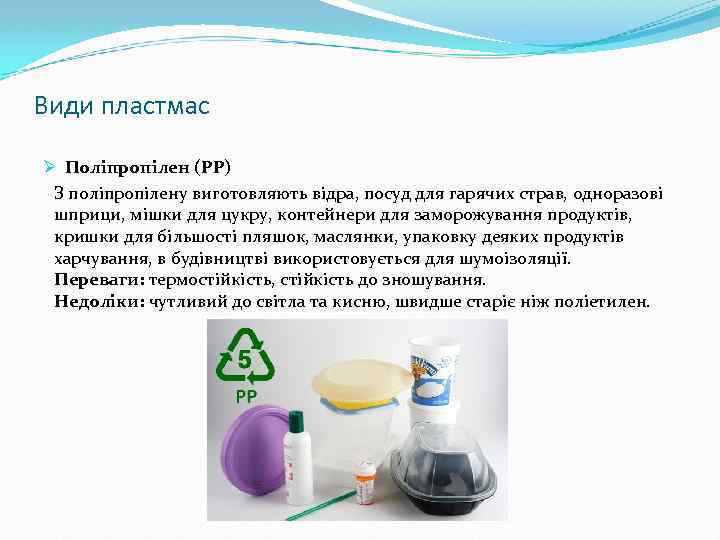 Види пластмас

Поліпропілен (PP)

З поліпропілену виготовляють відра, посуд для гарячих страв, одноразові шприци, мішки для цукру, контейнери для заморожування продуктів, кришки для більшості пляшок, маслянки, упаковку деяких продуктів харчування, в будівництві використовується для шумоізоляції.
Переваги: термостійкість, стійкість до зношування.
Недоліки: чутливий до світла та кисню, швидше старіє ніж поліетилен.

5
PP